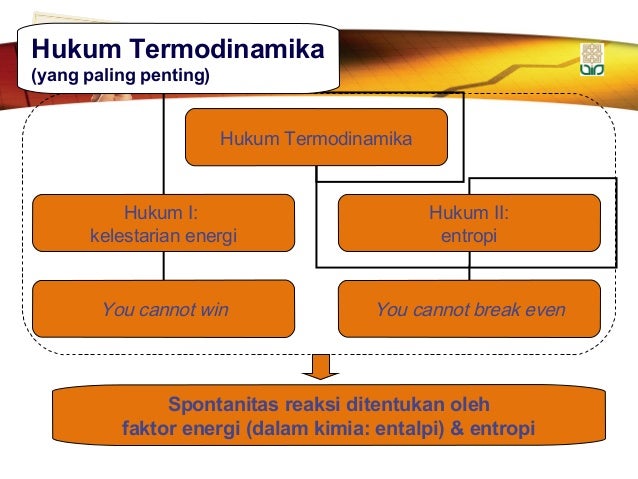 Hukum Termodinamika
(yang paling penting)

Hukum Termodinamika

Hukum I:
kelestarian energi

Hukum II:
entropi

You cannot win

You cannot break even

Spontanitas reaksi ditentukan oleh faktor energi (dalam kimia: entalpi) & entropi